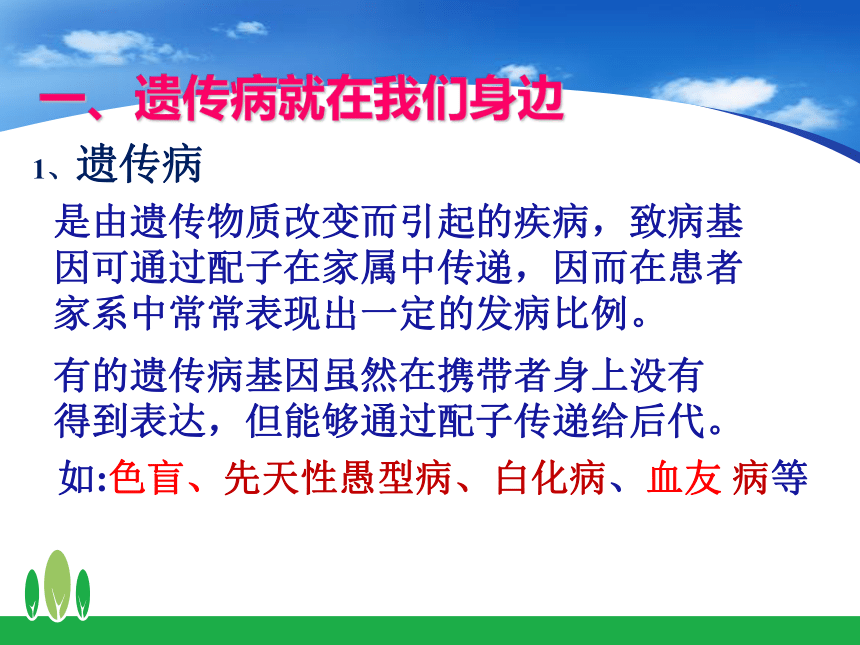 一、遗传病就在我们身边

1、遗传病

是由遗传物质改变而引起的疾病，致病基因可通过配子在家属中传递，因而在患者家系中常常表现出一定的发病比例。

有的遗传病基因虽然在携带者身上没有得到表达，但能够通过配子传递给后代。

如:色盲、先天性愚型病、白化病、血友 病等